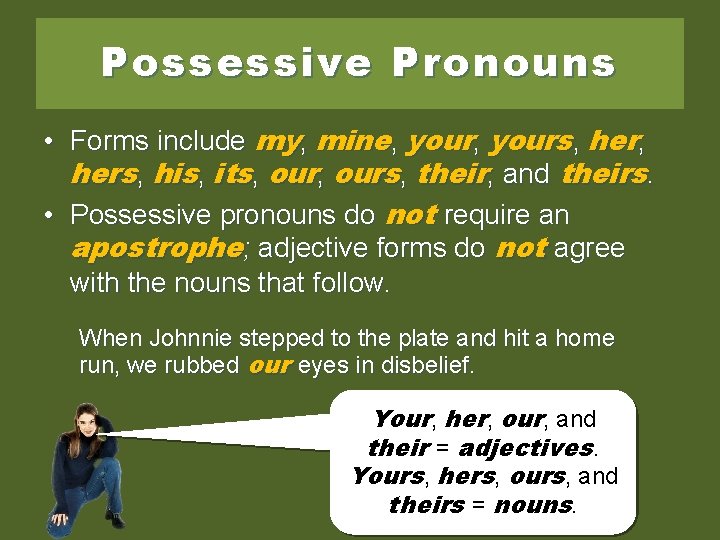 Possessive Pronouns

• Forms include my, mine, your, yours, her, hers, his, its, our, ours, their, and theirs.

• Possessive pronouns do not require an apostrophe; adjective forms do not agree with the nouns that follow.

When Johnnie stepped to the plate and hit a home run, we rubbed our eyes in disbelief.

Your, her, our, and their = adjectives. Yours, hers, ours, and theirs = nouns.